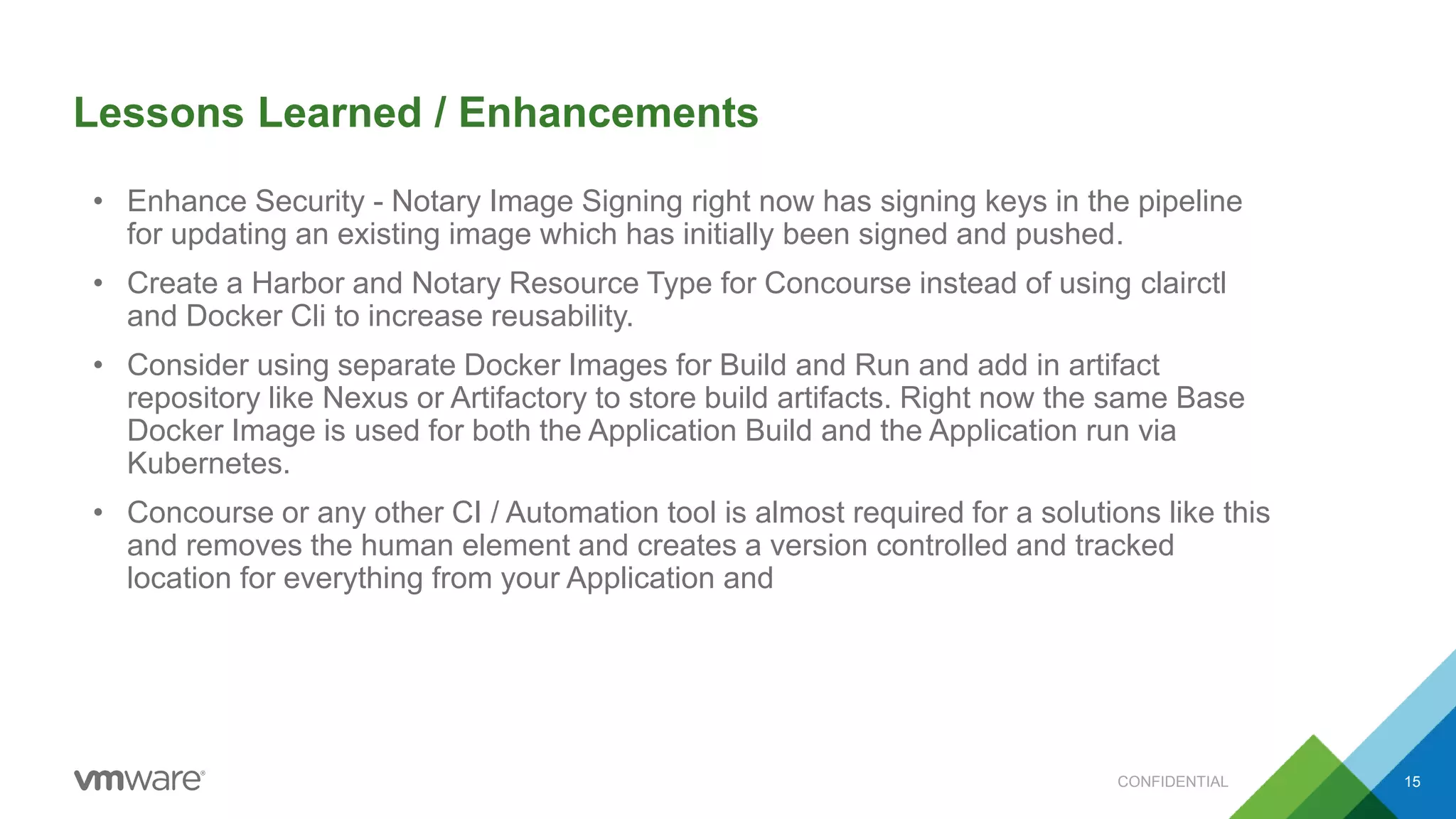 Lessons Learned / Enhancements

• Enhance Security - Notary Image Signing right now has signing keys in the pipeline for updating an existing image which has initially been signed and pushed.

• Create a Harbor and Notary Resource Type for Concourse instead of using clairctl and Docker Cli to increase reusability.

• Consider using separate Docker Images for Build and Run and add in artifact repository like Nexus or Artifactory to store build artifacts. Right now the same Base Docker Image is used for both the Application Build and the Application run via Kubernetes.

• Concourse or any other CI / Automation tool is almost required for a solutions like this and removes the human element and creates a version controlled and tracked location for everything from your Application and

vmware®

CONFIDENTIAL

15